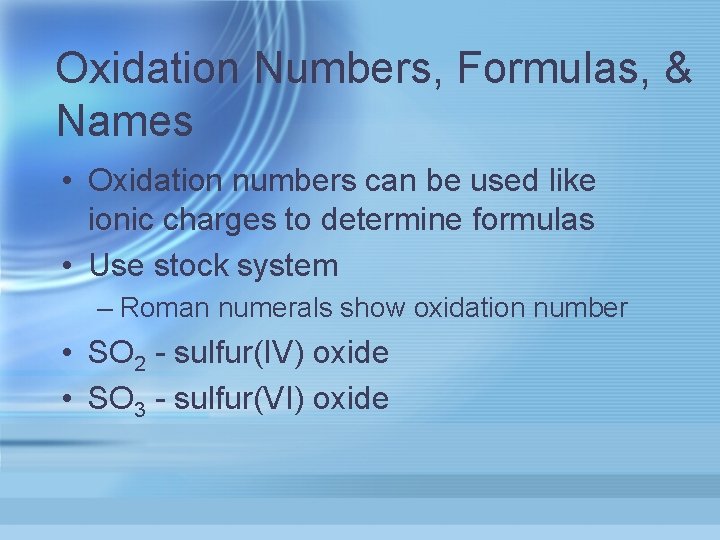 Oxidation Numbers, Formulas, & Names

• Oxidation numbers can be used like ionic charges to determine formulas
• Use stock system
– Roman numerals show oxidation number
• $SO_2$ - sulfur(IV) oxide
• $SO_3$ - sulfur(VI) oxide